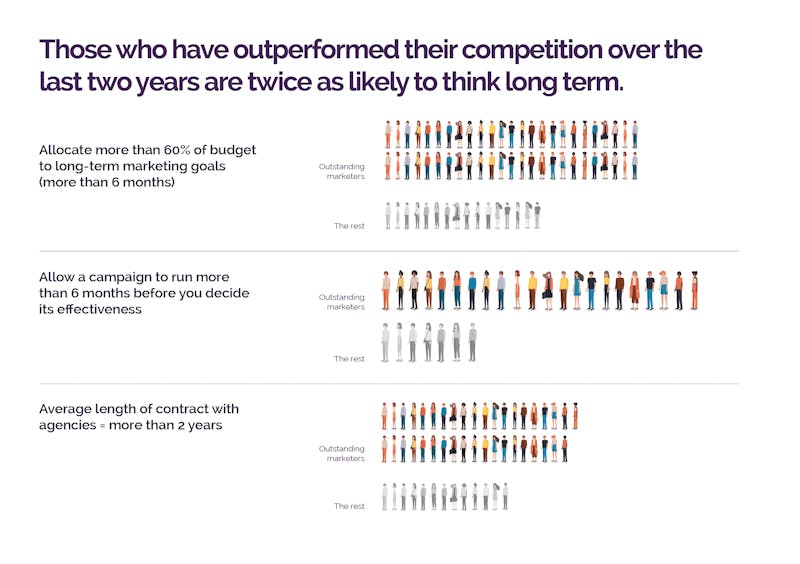 Those who have outperformed their competition over the last two years are twice as likely to think long term.

Allocate more than 60% of budget to long-term marketing goals (more than 6 months)

Outstanding marketers

The rest

Allow a campaign to run more than 6 months before you decide its effectiveness

Outstanding marketers

The rest

Average length of contract with agencies = more than 2 years

Outstanding marketers

The rest